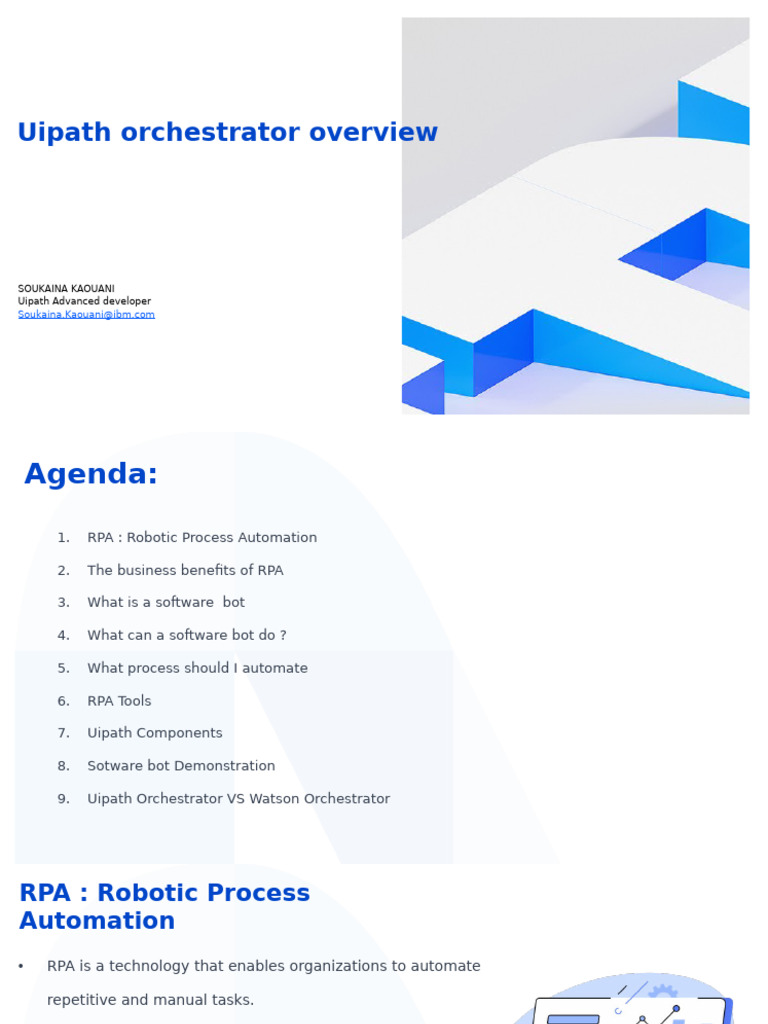 Uipath orchestrator overview

SOUKAINA KAOUANI
Uipath Advanced developer
Soukaina.Kaouani@ibm.com

Agenda:

1. RPA : Robotic Process Automation
2. The business benefits of RPA
3. What is a software bot
4. What can a software bot do ?
5. What process should I automate
6. RPA Tools
7. Uipath Components
8. Sotware bot Demonstration
9. Uipath Orchestrator VS Watson Orchestrator

RPA : Robotic Process Automation

• RPA is a technology that enables organizations to automate repetitive and manual tasks.